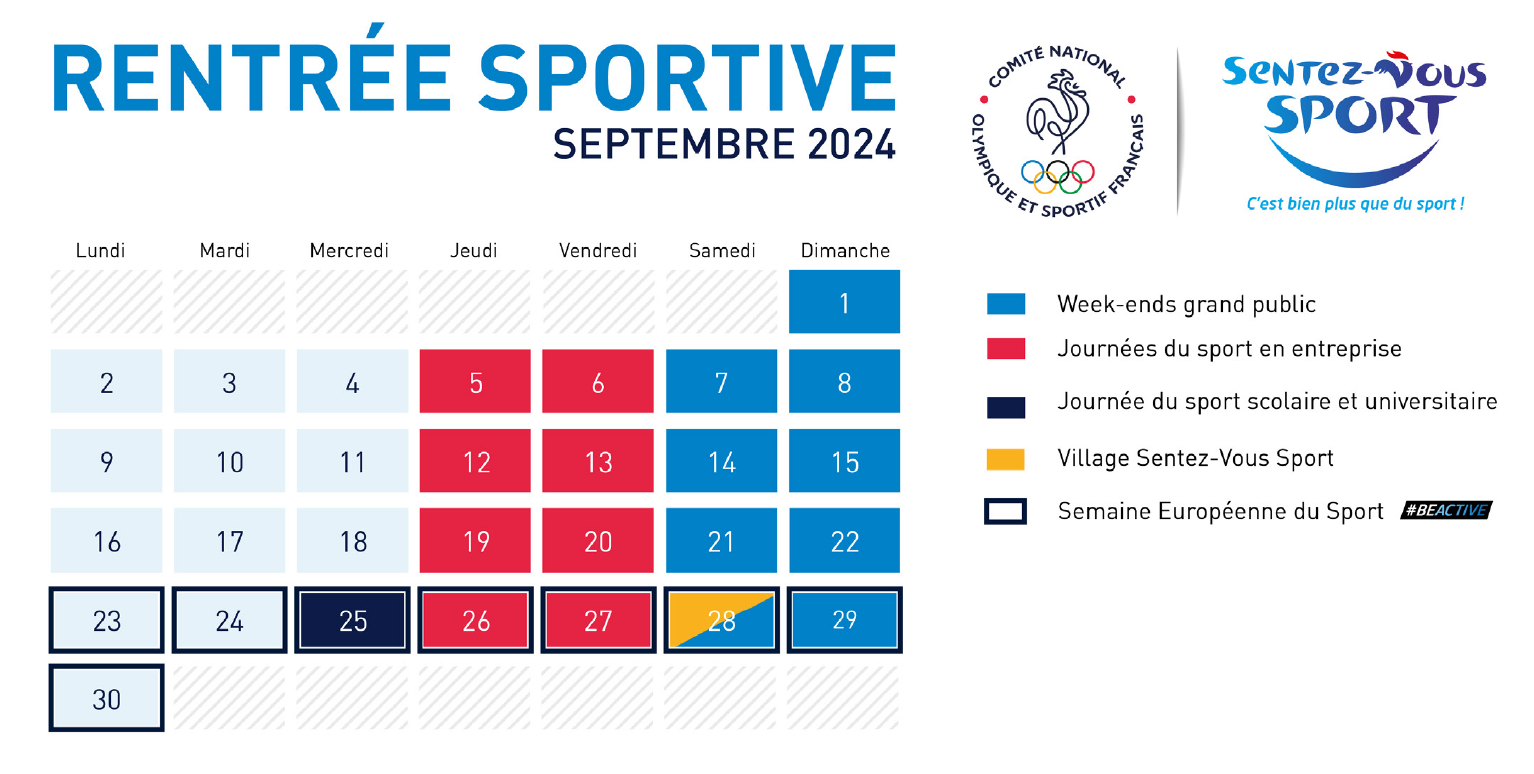 RENTRÉE SPORTIVE
SEPTEMBRE 2024

COMITÉ NATIONAL OLYMPIQUE ET SPORTIF FRANÇAIS

Sentez-Vous SPORT
C'est bien plus que du sport !

| Lundi | Mardi | Mercredi | Jeudi | Vendredi | Samedi | Dimanche |
|---|---|---|---|---|---|---|
| | | | | | | 1 |
| 2 | 3 | 4 | 5 | 6 | 7 | 8 |
| 9 | 10 | 11 | 12 | 13 | 14 | 15 |
| 16 | 17 | 18 | 19 | 20 | 21 | 22 |
| 23 | 24 | 25 | 26 | 27 | 28 | 29 |
| 30 | | | | | | |

Week-ends grand public
Journées du sport en entreprise
Journée du sport scolaire et universitaire
Village Sentez-Vous Sport
Semaine Européenne du Sport #BEACTIVE